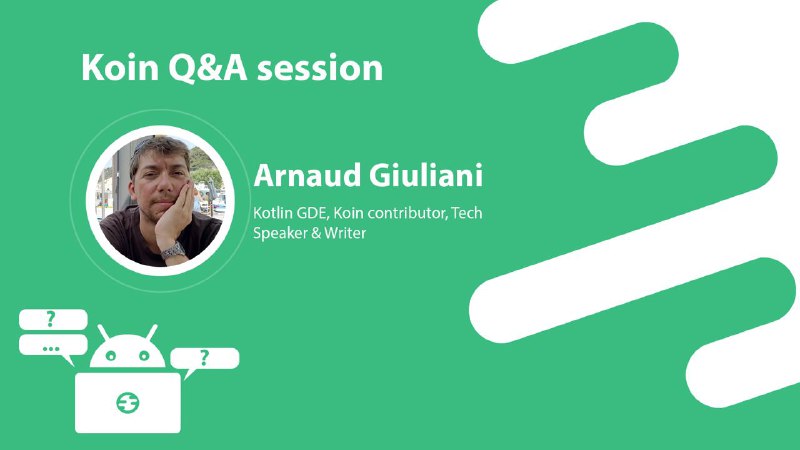 Koin Q&A session

Arnaud Giuliani

Kotlin GDE, Koin contributor, Tech Speaker & Writer

?

...

?